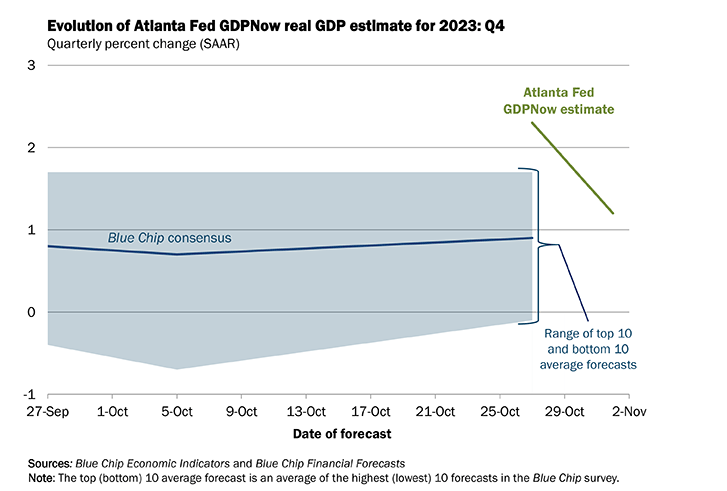 Evolution of Atlanta Fed GDPNow real GDP estimate for 2023: Q4
Quarterly percent change (SAAR)

3
2
1
0
-1

Atlanta Fed GDPNow estimate

Blue Chip consensus

Range of top 10 and bottom 10 average forecasts

27-Sep 1-Oct 5-Oct 9-Oct 13-Oct 17-Oct 21-Oct 25-Oct 29-Oct 2-Nov
Date of forecast

Sources: Blue Chip Economic Indicators and Blue Chip Financial Forecasts
Note: The top (bottom) 10 average forecast is an average of the highest (lowest) 10 forecasts in the Blue Chip survey.